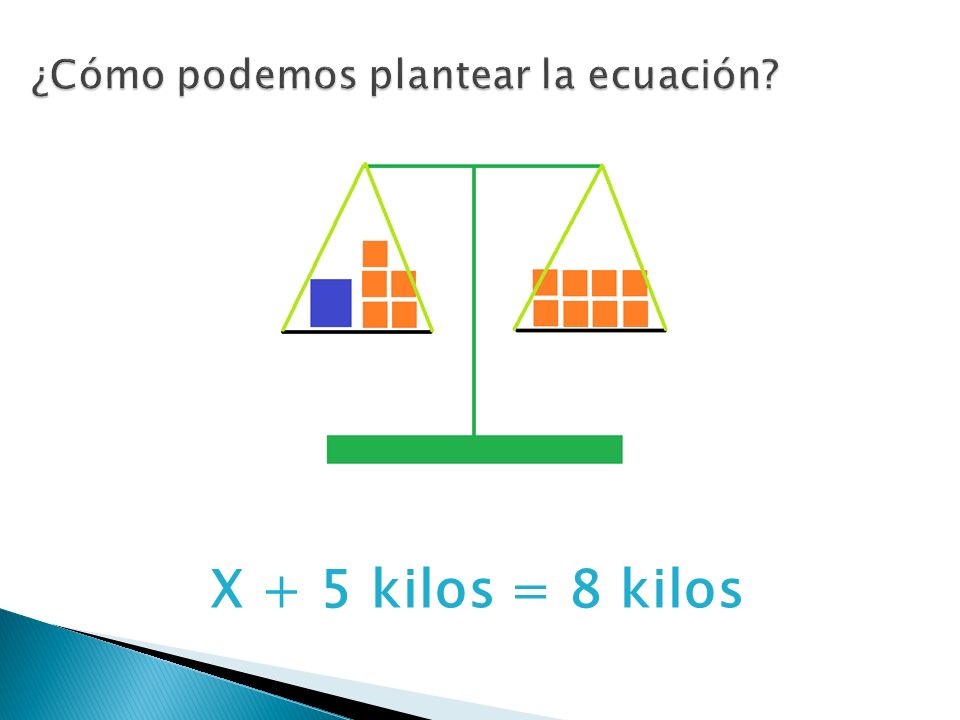 ¿Cómo podemos plantear la ecuación?

X + 5 kilos = 8 kilos